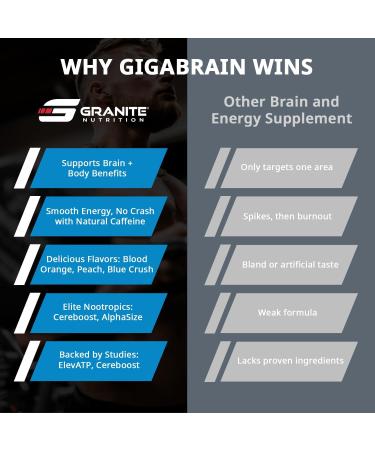 WHY GIGABRAIN WINS

GRANITE NUTRITION

Supports Brain + Body Benefits

Smooth Energy, No Crash with Natural Caffeine

Delicious Flavors: Blood Orange, Peach, Blue Crush

Elite Nootropics: Cereboost, AlphaSize

Backed by Studies: ElevATP, Cereboost

Other Brain and Energy Supplement

Only targets one area

Spikes, then burnout

Bland or artificial taste

Weak formula

Lacks proven ingredients